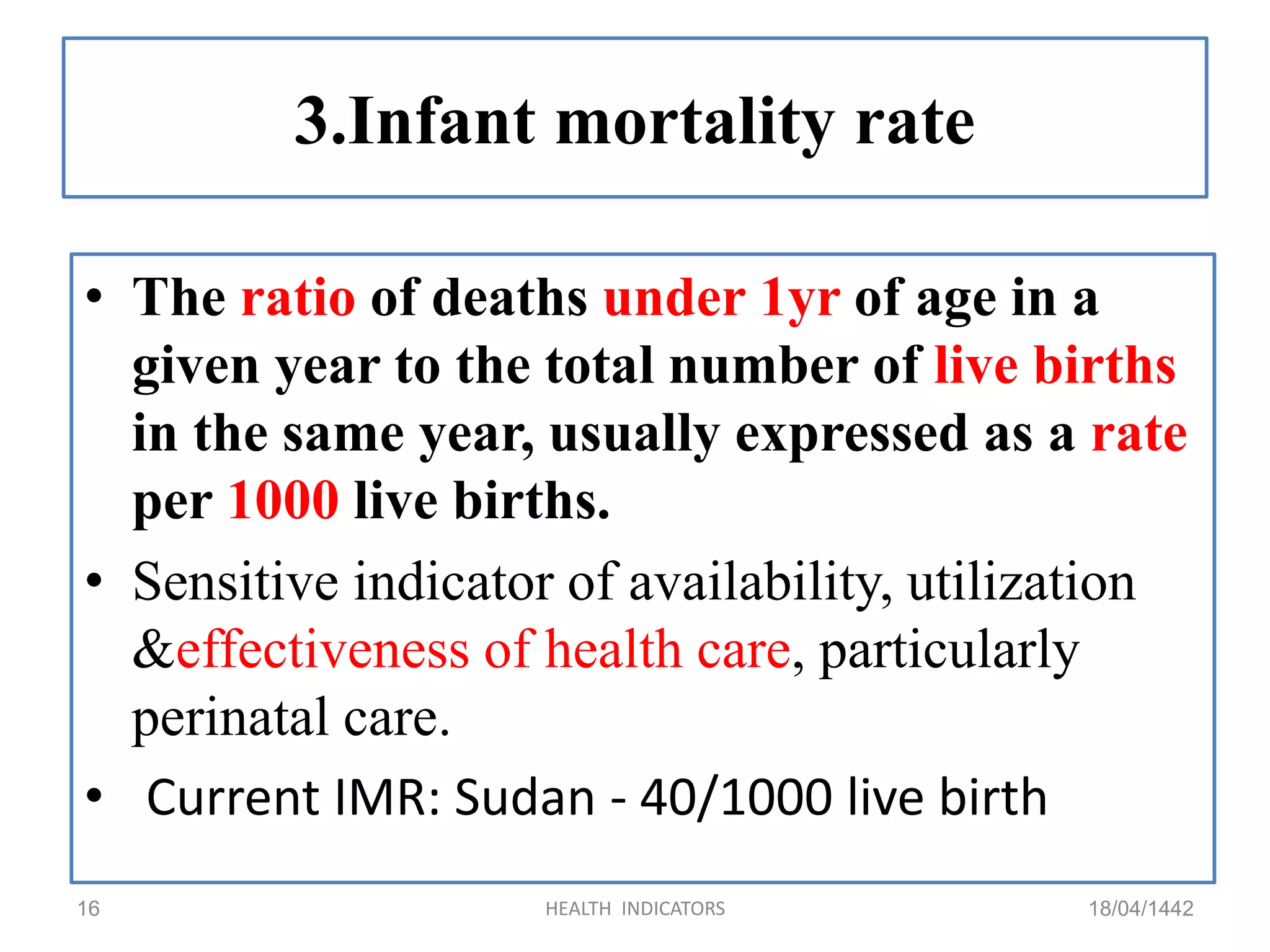 3.Infant mortality rate

• The ratio of deaths under 1yr of age in a given year to the total number of live births in the same year, usually expressed as a rate per 1000 live births.

• Sensitive indicator of availability, utilization &effectiveness of health care, particularly perinatal care.

• Current IMR: Sudan - 40/1000 live birth

16 HEALTH INDICATORS 18/04/1442